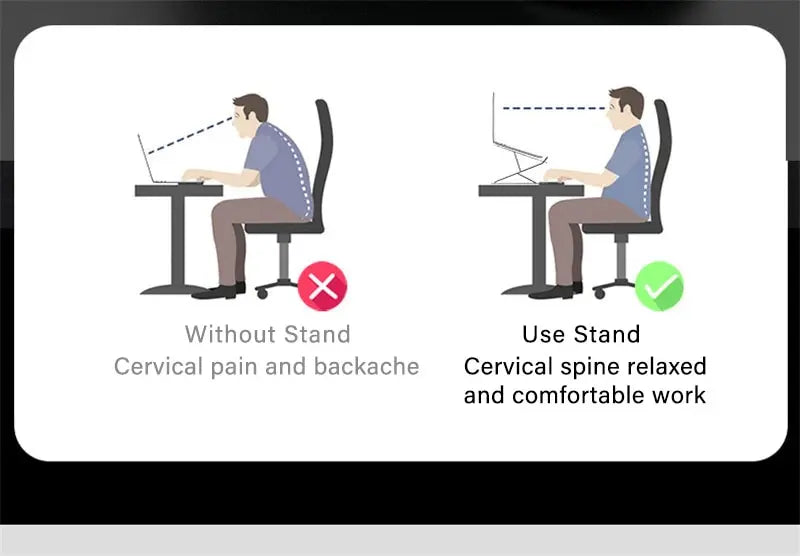 Without Stand
Cervical pain and backache

Use Stand
Cervical spine relaxed and comfortable work